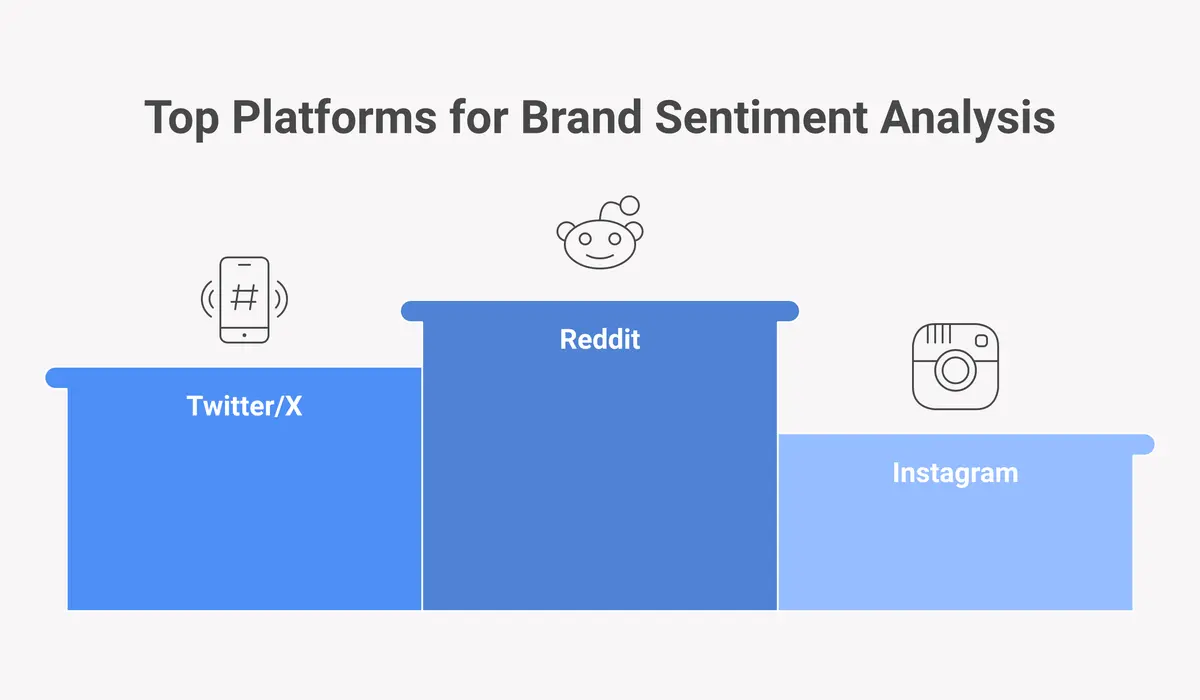 Top Platforms for Brand Sentiment Analysis

#

Twitter/X

Reddit

Instagram